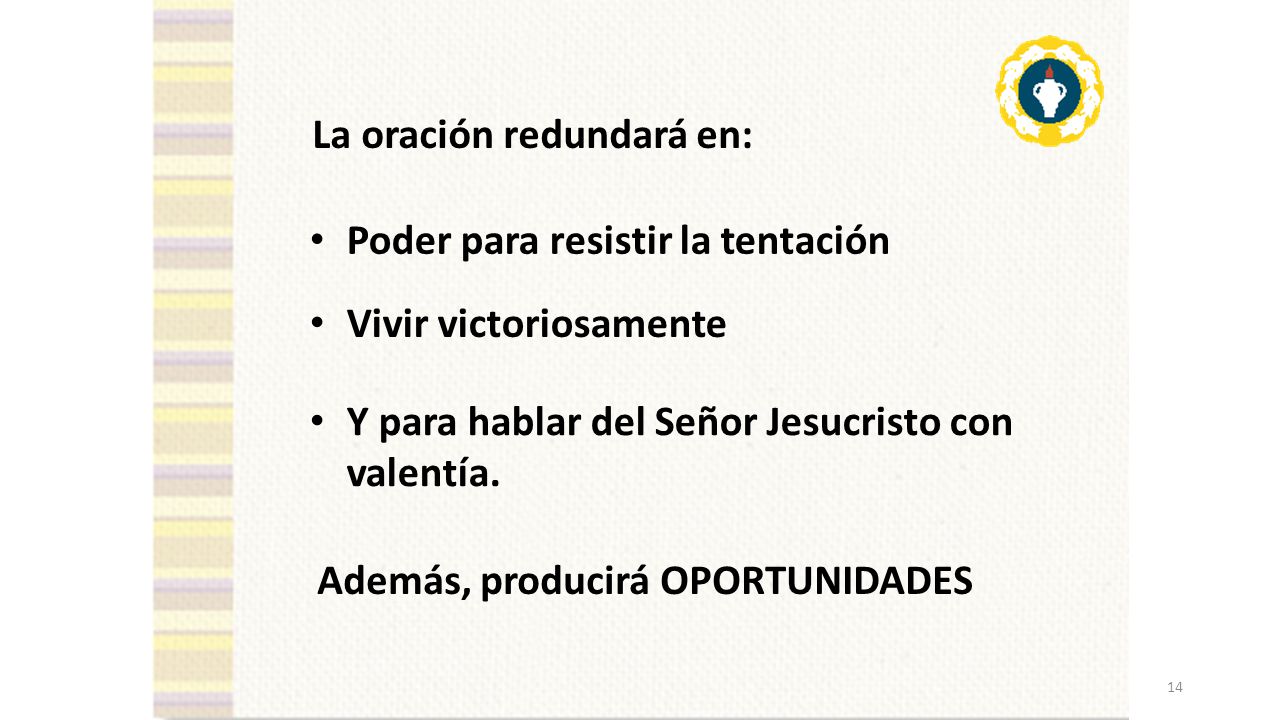 La oración redundará en:

• Poder para resistir la tentación

• Vivir victoriosamente

• Y para hablar del Señor Jesucristo con valentía.

Además, producirá OPORTUNIDADES

14